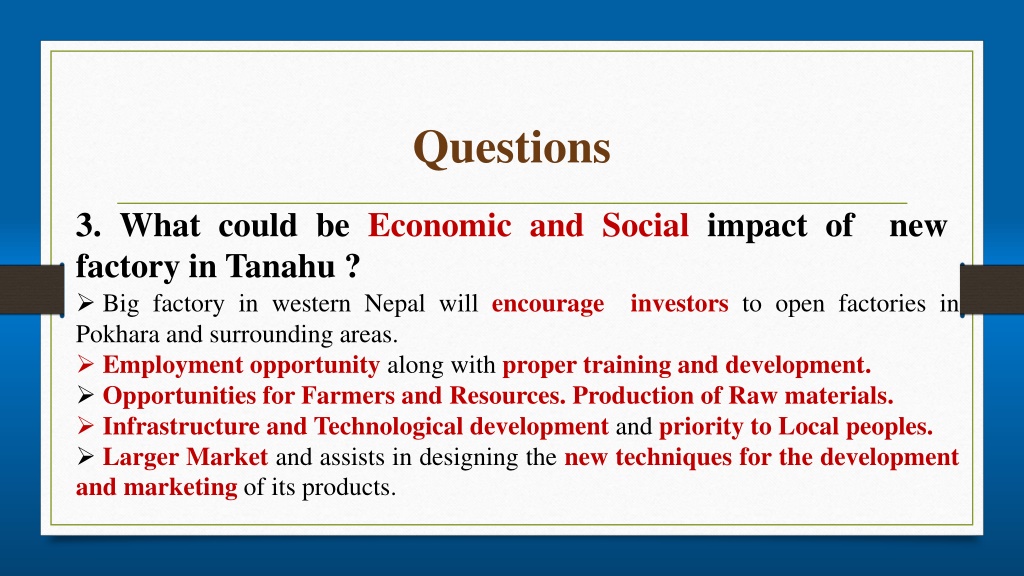 Questions

3. What could be Economic and Social impact of new factory in Tanahu ?

➢ Big factory in western Nepal will encourage investors to open factories in Pokhara and surrounding areas.

➢ Employment opportunity along with proper training and development.

➢ Opportunities for Farmers and Resources. Production of Raw materials.

➢ Infrastructure and Technological development and priority to Local peoples.

➢ Larger Market and assists in designing the new techniques for the development and marketing of its products.